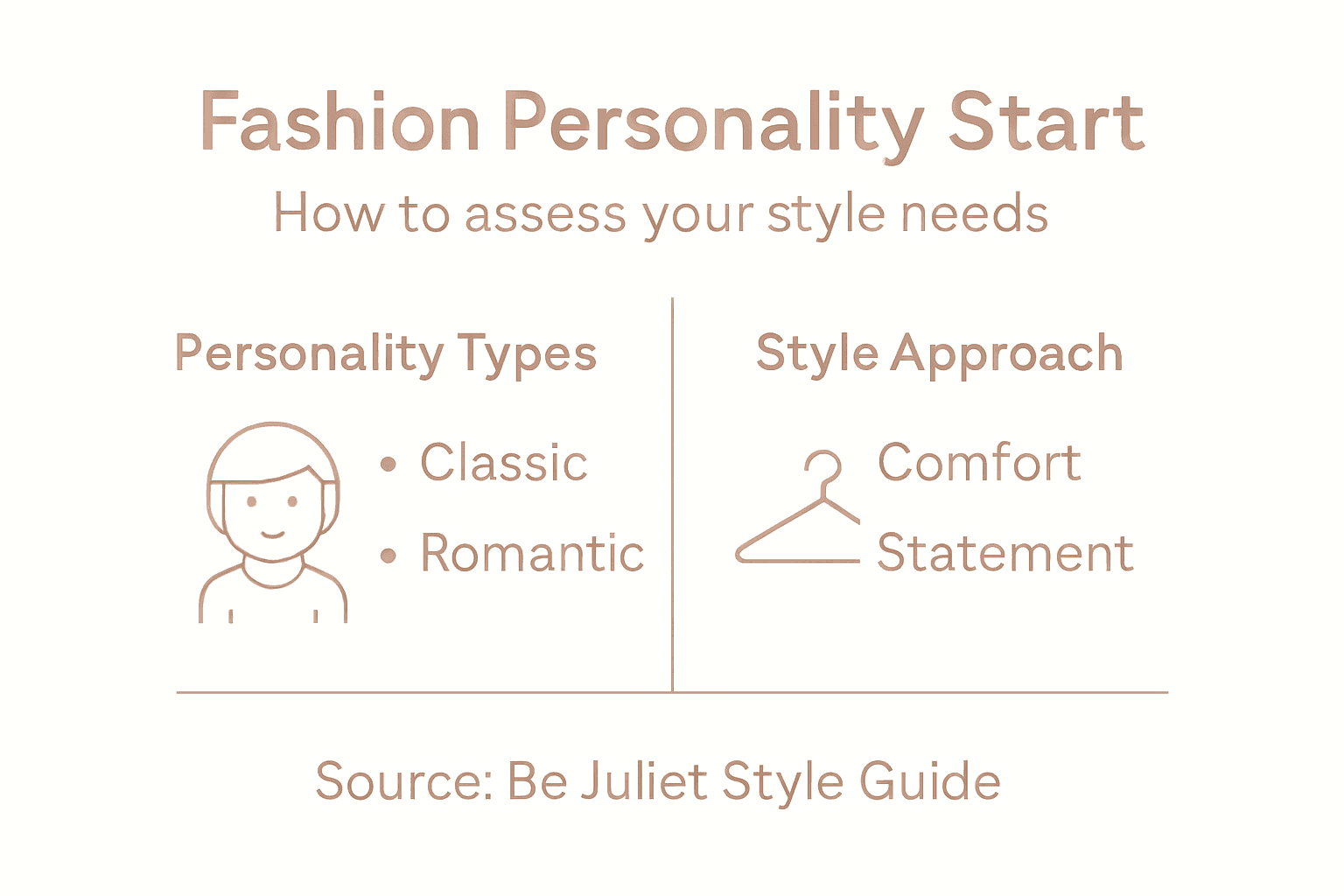 Fashion Personality Start

How to assess your style needs

Personality Types

• Classic
• Romantic

Style Approach

Comfort
Statement

Source: Be Juliet Style Guide